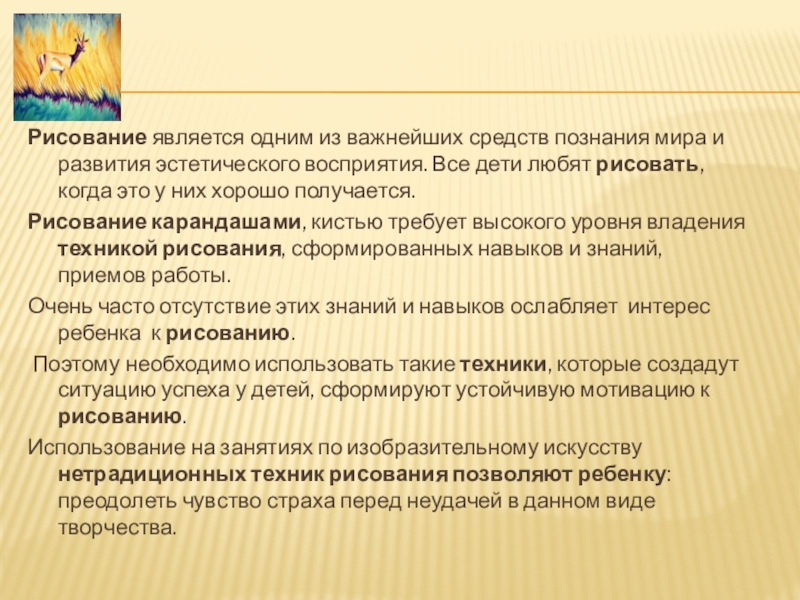 Рисование является одним из важнейших средств познания мира и развития эстетического восприятия. Все дети любят рисовать, когда это у них хорошо получается.

Рисование карандашами, кистью требует высокого уровня владения техникой рисования, сформированных навыков и знаний, приемов работы.

Очень часто отсутствие этих знаний и навыков ослабляет интерес ребенка к рисованию.

Поэтому необходимо использовать такие техники, которые создадут ситуацию успеха у детей, сформируют устойчивую мотивацию к рисованию.

Использование на занятиях по изобразительному искусству нетрадиционных техник рисования позволяют ребенку: преодолеть чувство страха перед неудачей в данном виде творчества.